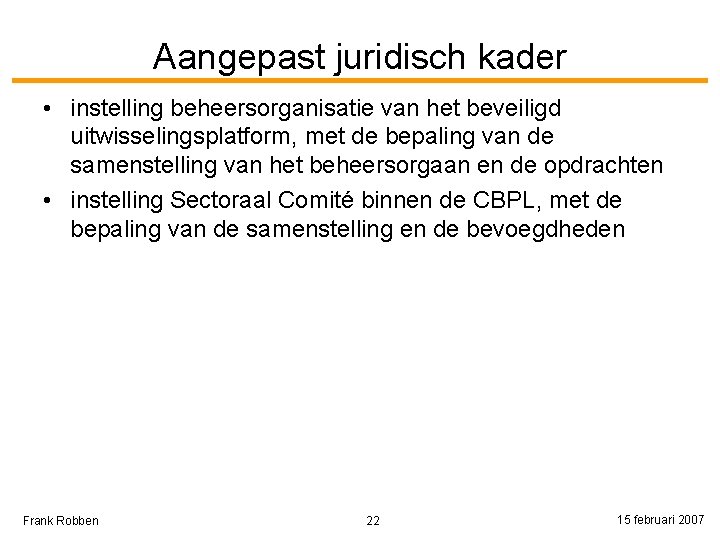 Aangepast juridisch kader

• instelling beheersorganisatie van het beveiligd uitwisselingsplatform, met de bepaling van de samenstelling van het beheersorgaan en de opdrachten
• instelling Sectoraal Comité binnen de CBPL, met de bepaling van de samenstelling en de bevoegdheden

Frank Robben
22
15 februari 2007